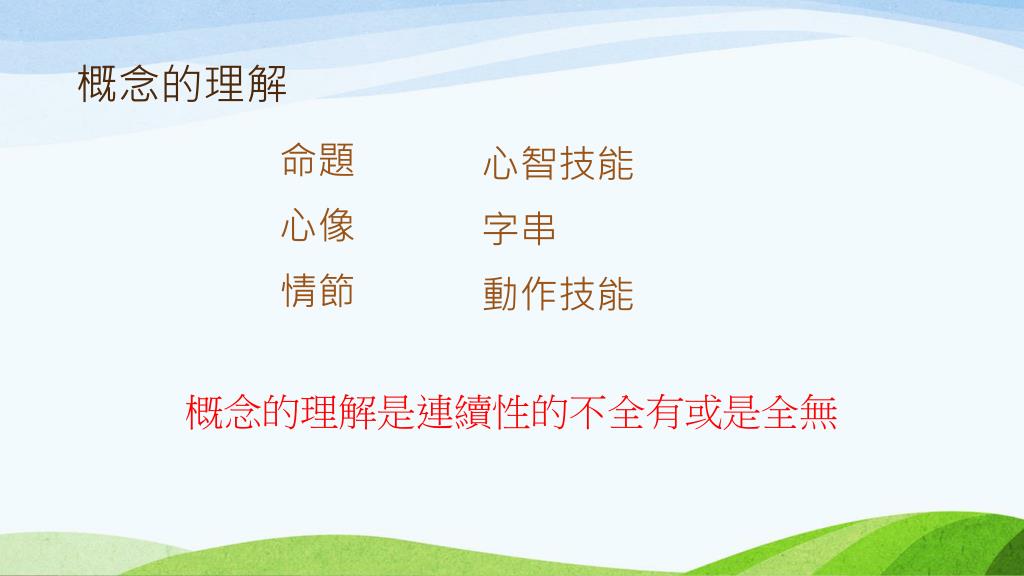 概念的理解

命題
心像
情節

心智技能
字串
動作技能

概念的理解是連續性的不全有或是全無